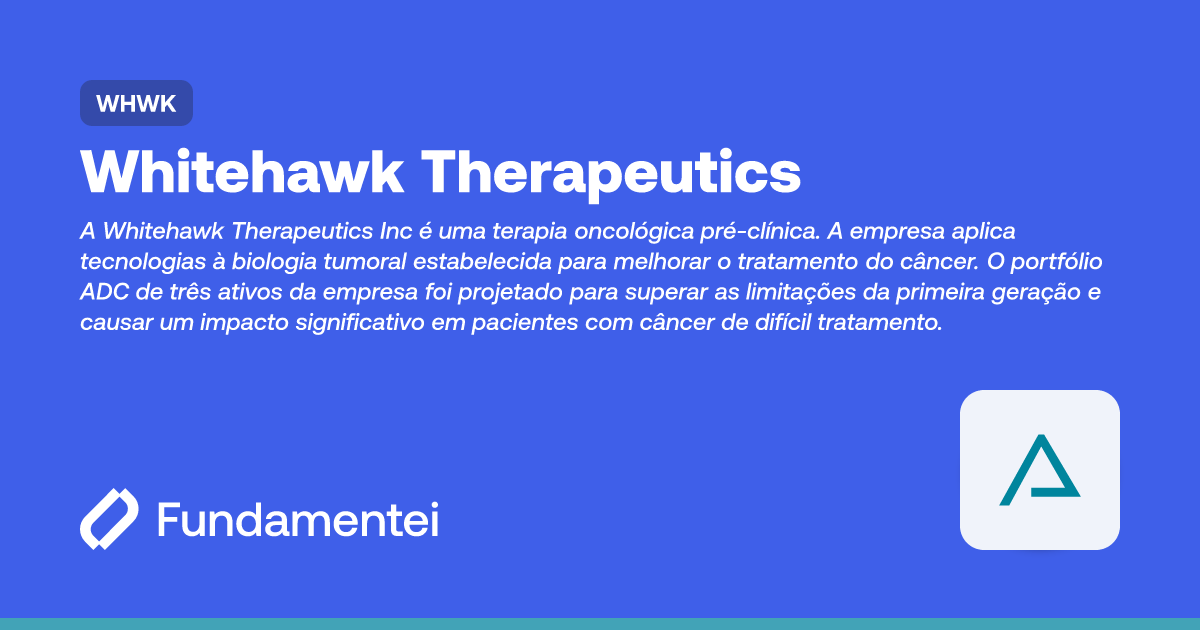 WHWK

Whitehawk Therapeutics

A Whitehawk Therapeutics Inc é uma terapia oncológica pré-clínica. A empresa aplica tecnologias à biologia tumoral estabelecida para melhorar o tratamento do câncer. O portfólio ADC de três ativos da empresa foi projetado para superar as limitações da primeira geração e causar um impacto significativo em pacientes com câncer de difícil tratamento.

Fundamentei